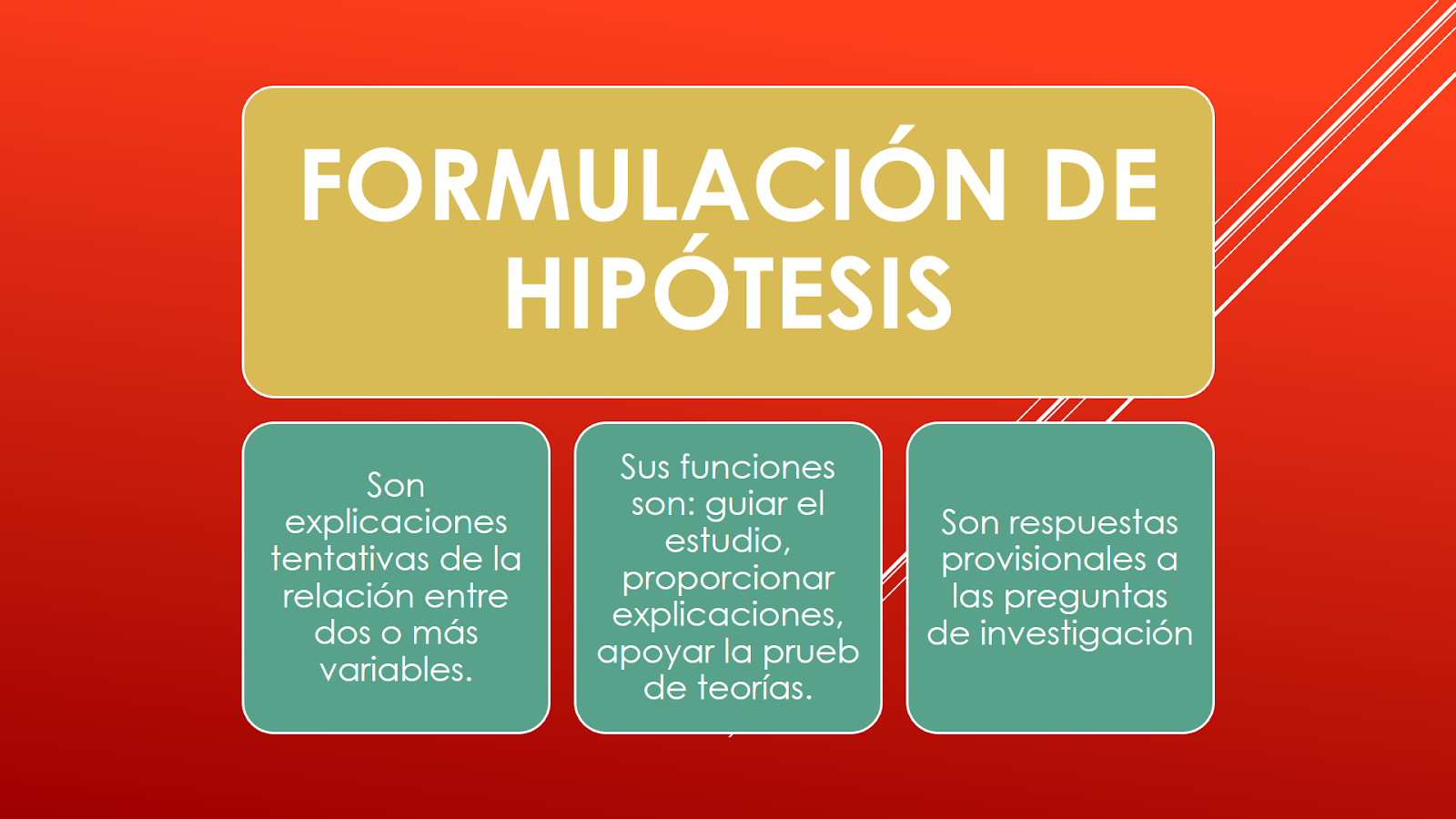 FORMULACIÓN DE HIPÓTESIS

Son explicaciones tentativas de la relación entre dos o más variables.

Sus funciones son: guiar el estudio, proporcionar explicaciones, apoyar la prueb de teorías.

Son respuestas provisionales a las preguntas de investigación